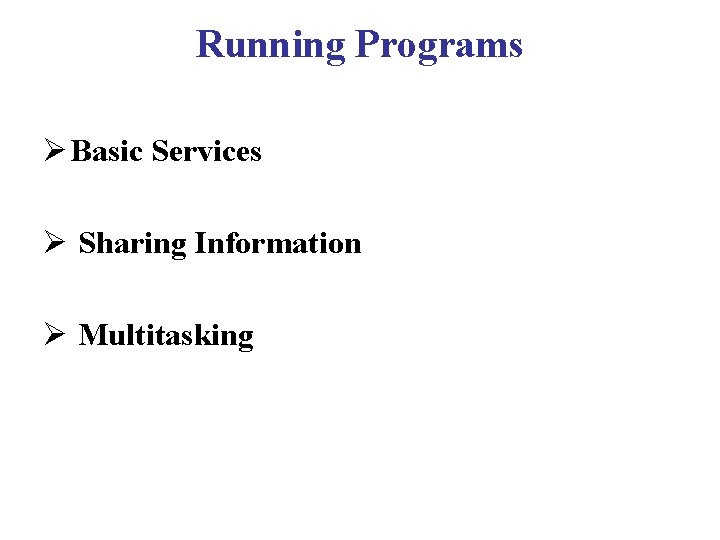 Running Programs

➢ Basic Services

➢ Sharing Information

➢ Multitasking